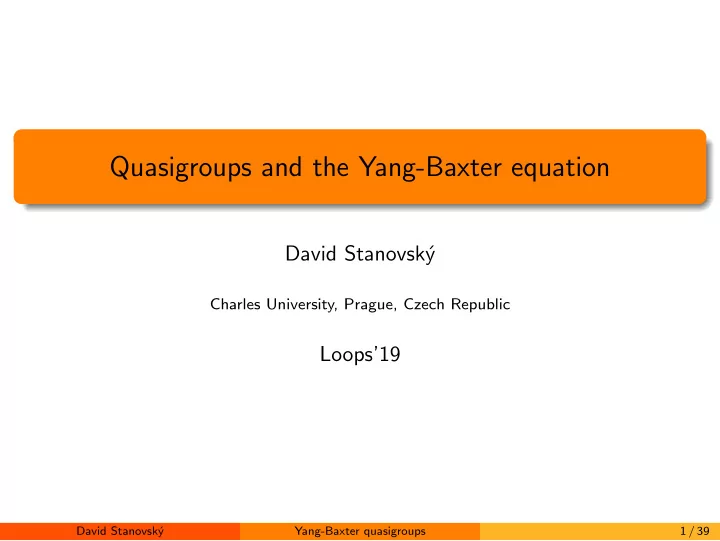 Quasigroups and the Yang-Baxter equation

David Stanovský

Charles University, Prague, Czech Republic

Loops'19

David Stanovský Yang-Baxter quasigroups 1 / 39